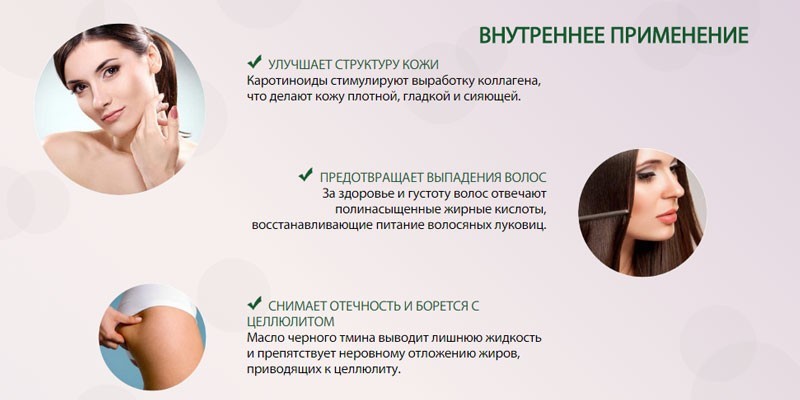 ВНУТРЕННЕЕ ПРИМЕНЕНИЕ

✔ УЛУЧШАЕТ СТРУКТУРУ КОЖИ
Каротиноиды стимулируют выработку коллагена, что делают кожу плотной, гладкой и сияющей.

✔ ПРЕДОТВРАЩАЕТ ВЫПАДЕНИЯ ВОЛОС
За здоровье и густоту волос отвечают полинасыщенные жирные кислоты, восстанавливающие питание волосяных луковиц.

✔ СНИМАЕТ ОТЕЧНОСТЬ И БОРЕТСЯ С ЦЕЛЛЮЛИТОМ
Масло черного тмина выводит лишнюю жидкость и препятствует неровному отложению жиров, приводящих к целлюлиту.